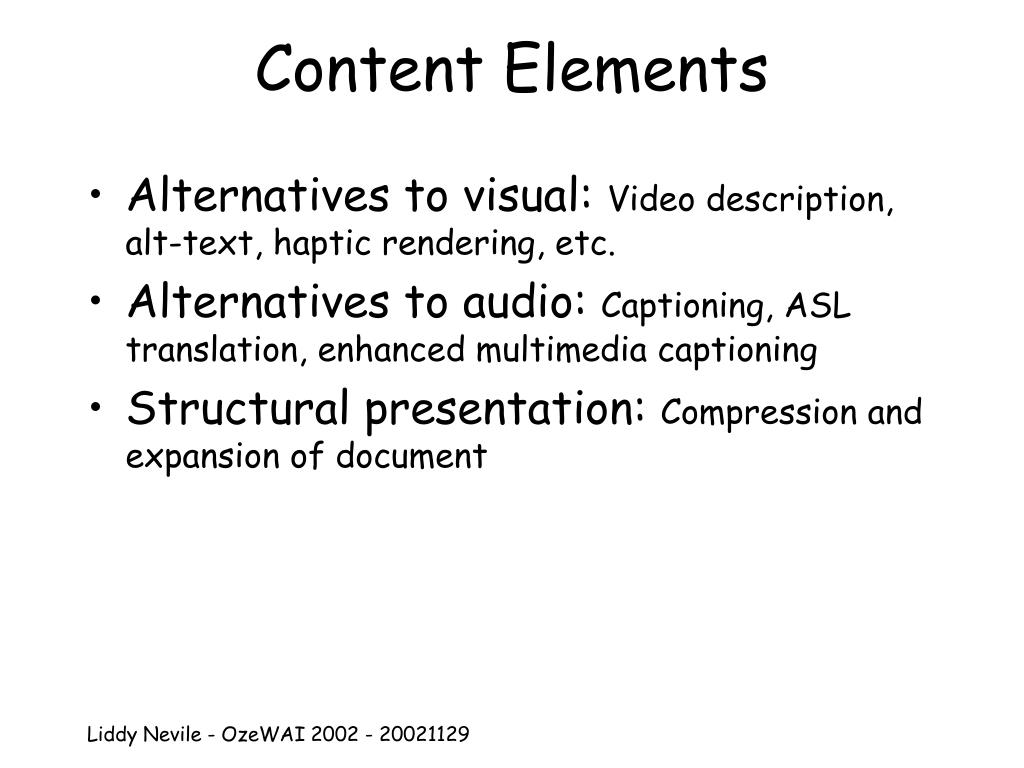 Content Elements

• Alternatives to visual: Video description, alt-text, haptic rendering, etc.
• Alternatives to audio: Captioning, ASL translation, enhanced multimedia captioning
• Structural presentation: Compression and expansion of document

Liddy Nevile - OzeWAI 2002 - 20021129